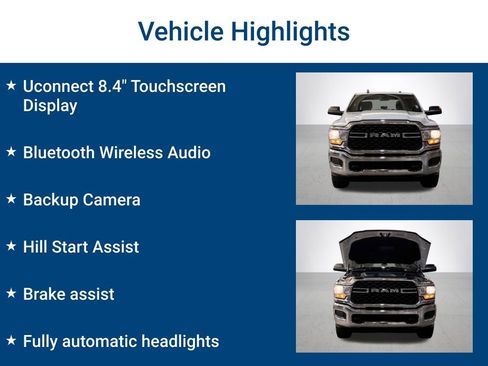 Vehicle Highlights

★ Uconnect 8.4" Touchscreen Display

★ Bluetooth Wireless Audio

★ Backup Camera

★ Hill Start Assist

★ Brake assist

★ Fully automatic headlights

RAM

RAM